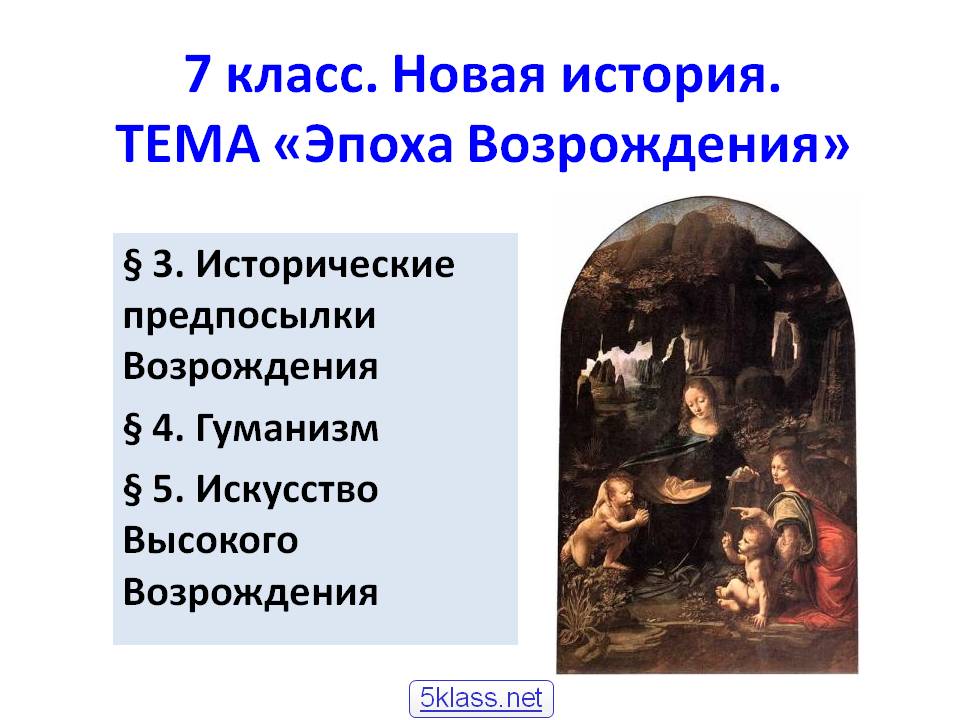 7 класс. Новая история.
ТЕМА «Эпоха Возрождения»

§ 3. Исторические предпосылки Возрождения

§ 4. Гуманизм

§ 5. Искусство Высокого Возрождения

5klass.net